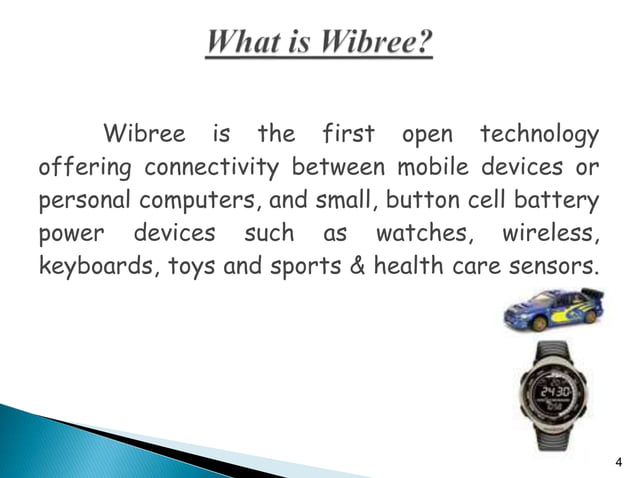 What is Wibree?

Wibree is the first open technology offering connectivity between mobile devices or personal computers, and small, button cell battery power devices such as watches, wireless, keyboards, toys and sports & health care sensors.

2430

4